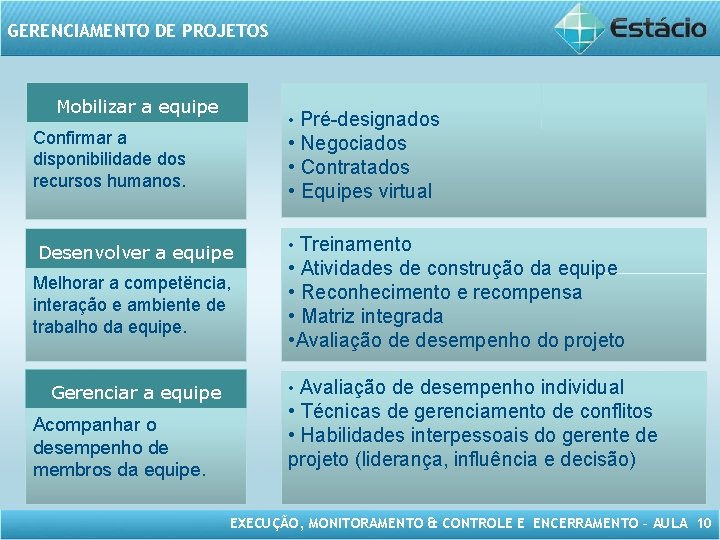 GERENCIAMENTO DE PROJETOS

Estácio

Mobilizar a equipe

Confirmar a disponibilidade dos recursos humanos.

• Pré-designados
• Negociados
• Contratados
• Equipes virtual

Desenvolver a equipe

Melhorar a competência, interação e ambiente de trabalho da equipe.

• Treinamento
• Atividades de construção da equipe
• Reconhecimento e recompensa
• Matriz integrada
•Avaliação de desempenho do projeto

Gerenciar a equipe

Acompanhar o desempenho de membros da equipe.

• Avaliação de desempenho individual
• Técnicas de gerenciamento de conflitos
• Habilidades interpessoais do gerente de projeto (liderança, influência e decisão)

EXECUÇÃO, MONITORAMENTO & CONTROLE E ENCERRAMENTO – AULA 10